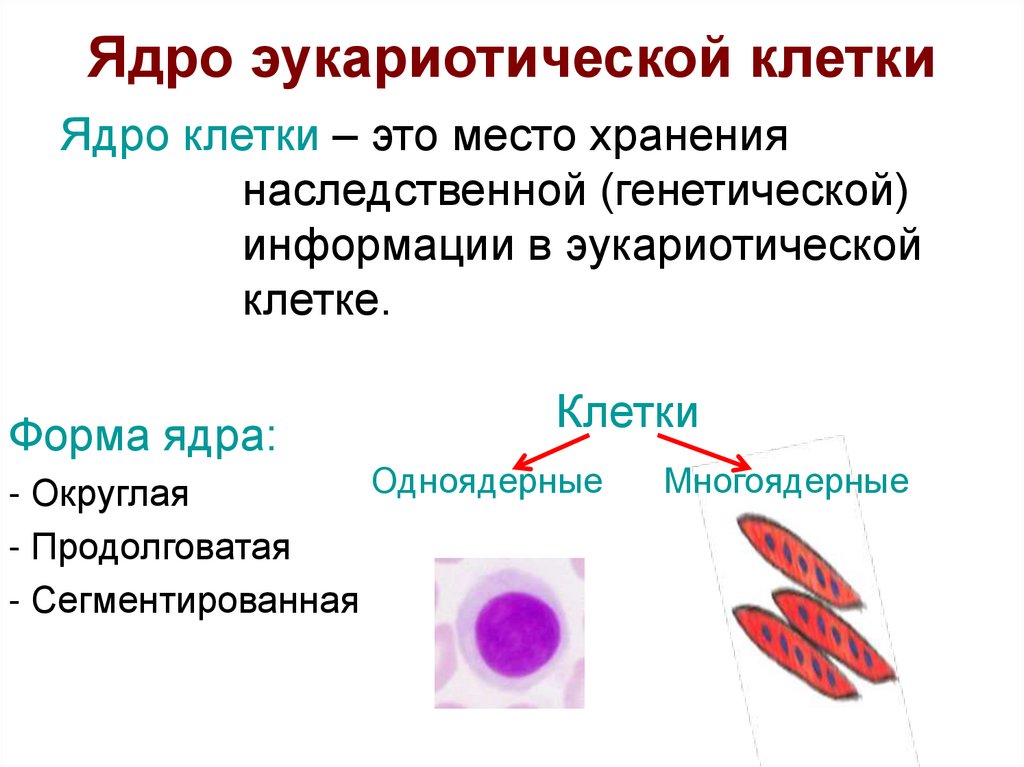 Ядро эукариотической клетки

Ядро клетки – это место хранения наследственной (генетической) информации в эукариотической клетке.

Форма ядра:
- Округлая
- Продолговатая
- Сегментированная

Клетки

Одноядерные

Многоядерные